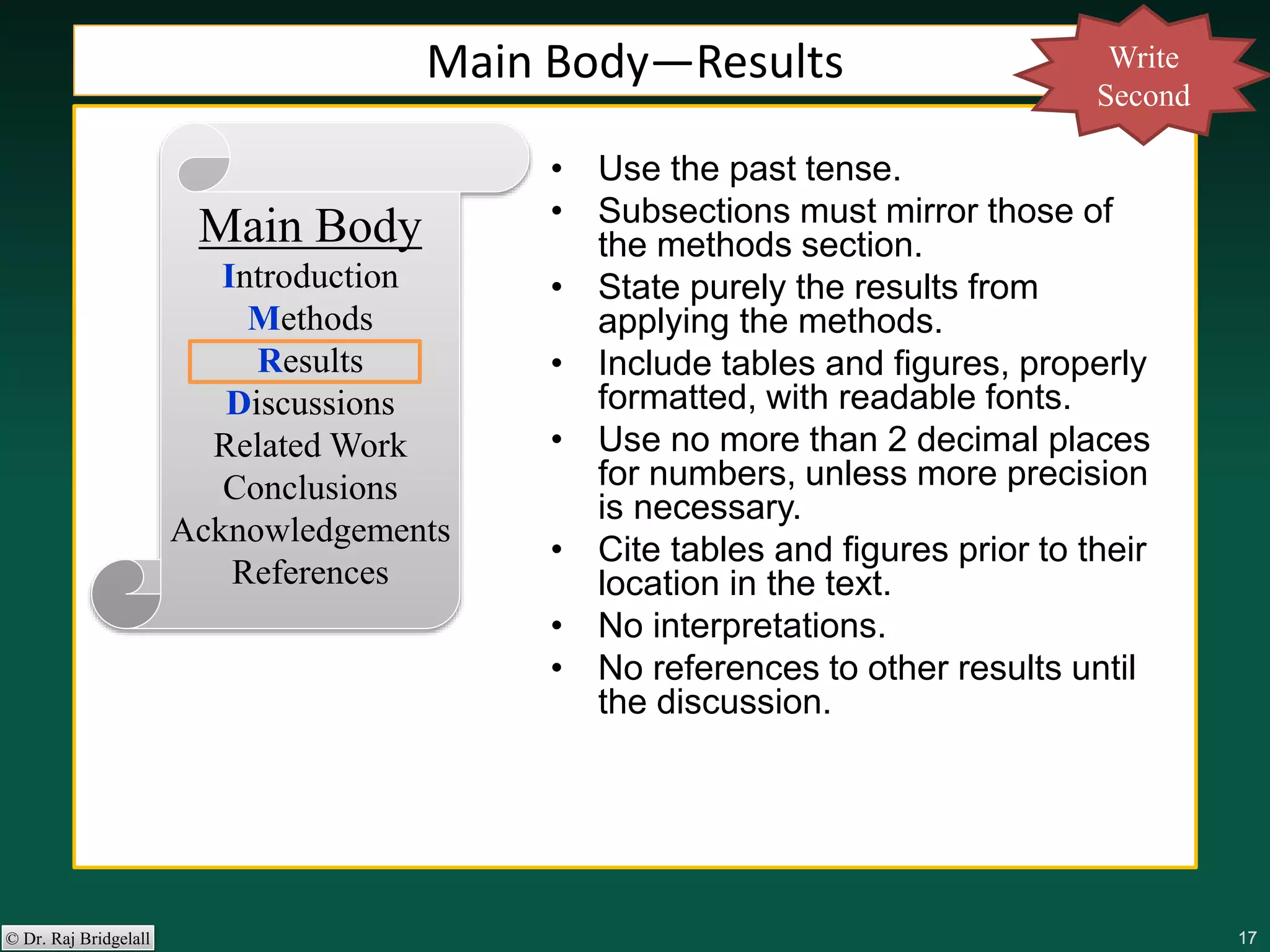 Main Body—Results

Write Second

Main Body
Introduction
Methods
Results
Discussions
Related Work
Conclusions
Acknowledgements
References

• Use the past tense.
• Subsections must mirror those of the methods section.
• State purely the results from applying the methods.
• Include tables and figures, properly formatted, with readable fonts.
• Use no more than 2 decimal places for numbers, unless more precision is necessary.
• Cite tables and figures prior to their location in the text.
• No interpretations.
• No references to other results until the discussion.

© Dr. Raj Bridgelall

17